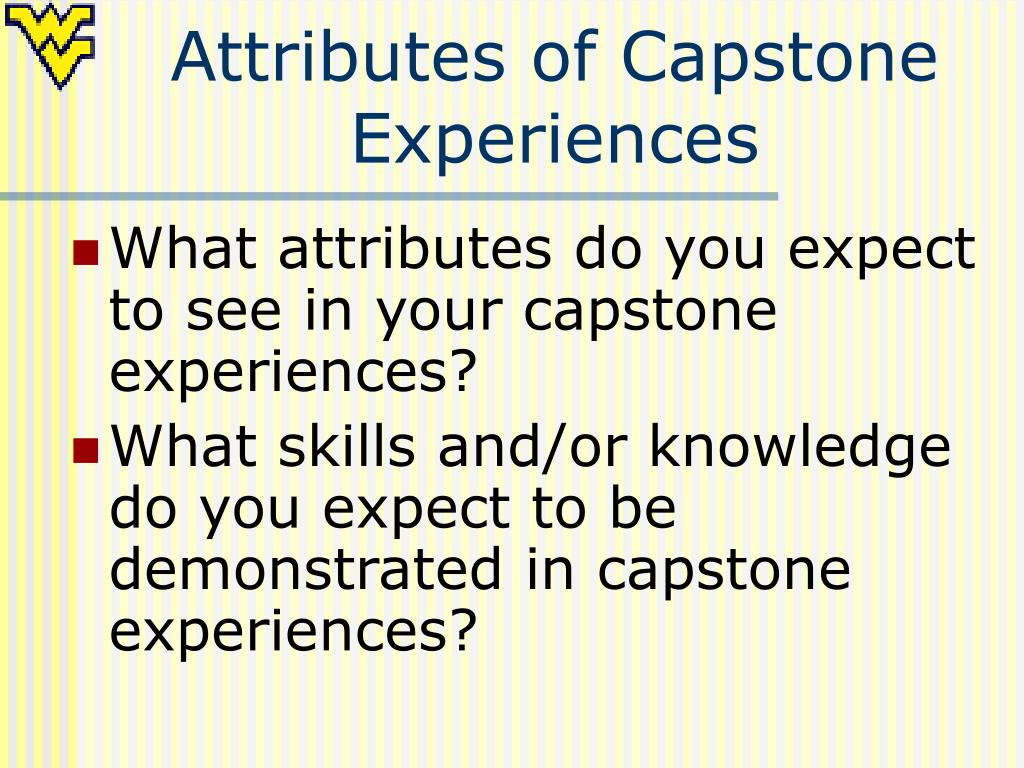 Attributes of Capstone Experiences

What attributes do you expect to see in your capstone experiences?

What skills and/or knowledge do you expect to be demonstrated in capstone experiences?